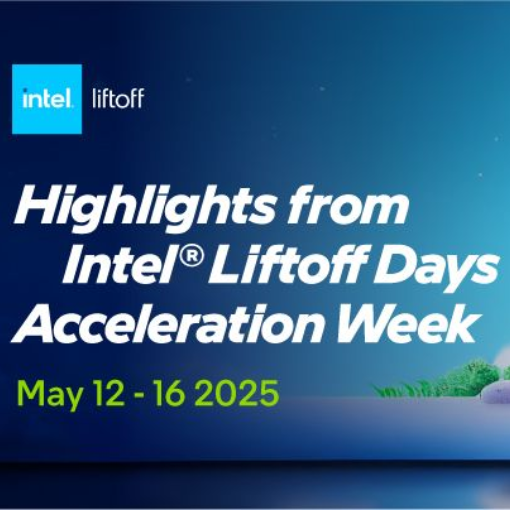 intel. liftoff

Highlights from Intel® Liftoff Days Acceleration Week

May 12 - 16 2025